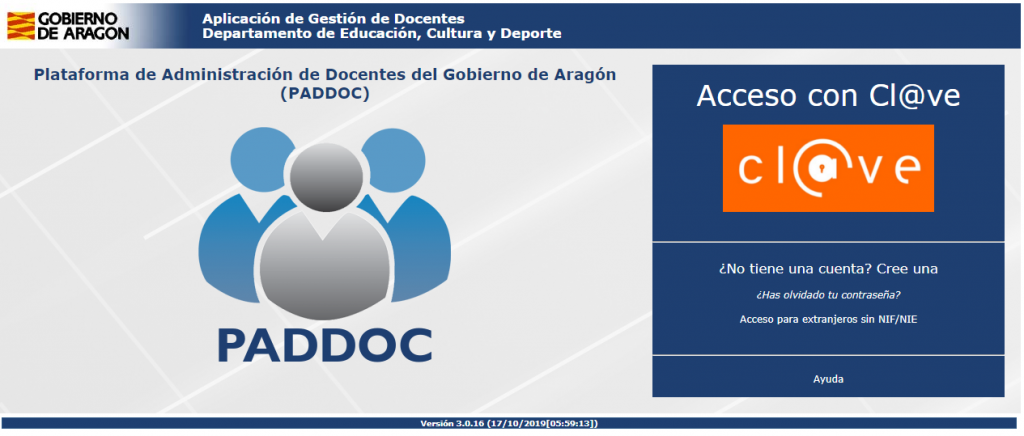 GOBIERNO DE ARAGON

Aplicación de Gestión de Docentes
Departamento de Educación, Cultura y Deporte

Plataforma de Administración de Docentes del Gobierno de Aragón (PADDOC)

PADDOC

Acceso con Cl@ve

cl@ve

¿No tiene una cuenta? Cree una

¿Has olvidado tu contraseña?

Acceso para extranjeros sin NIF/NIE

Ayuda

Versión 3.0.16 (17/10/2019[05:59:13])